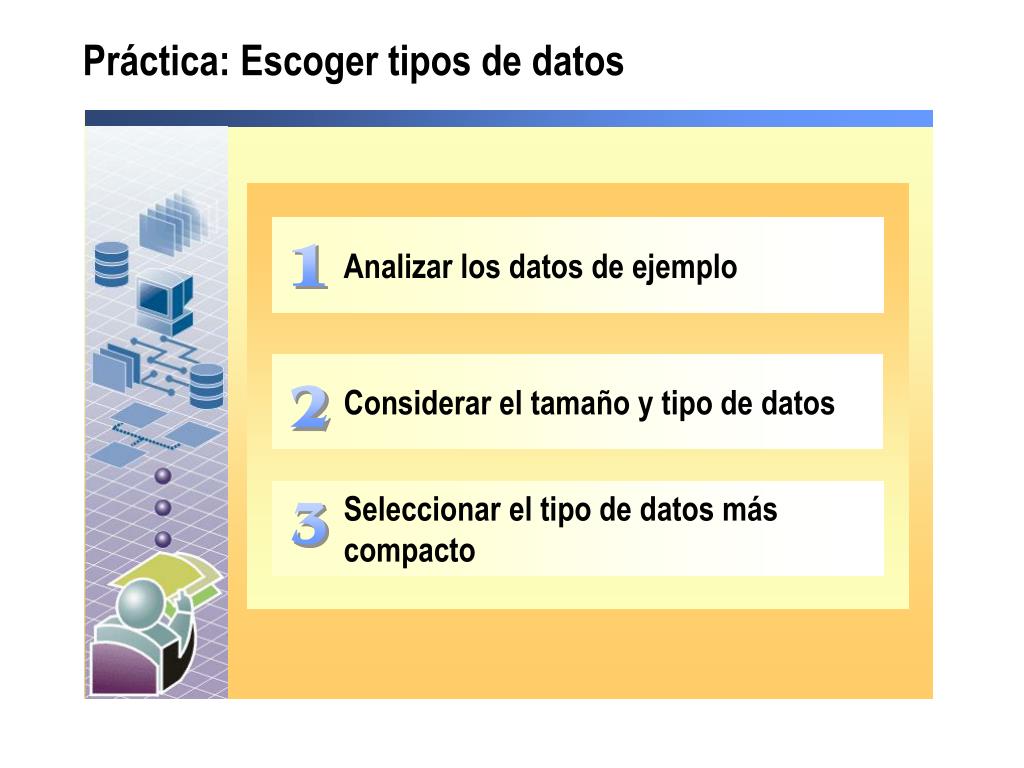 Práctica: Escoger tipos de datos

1 Analizar los datos de ejemplo

2 Considerar el tamaño y tipo de datos

3 Seleccionar el tipo de datos más compacto